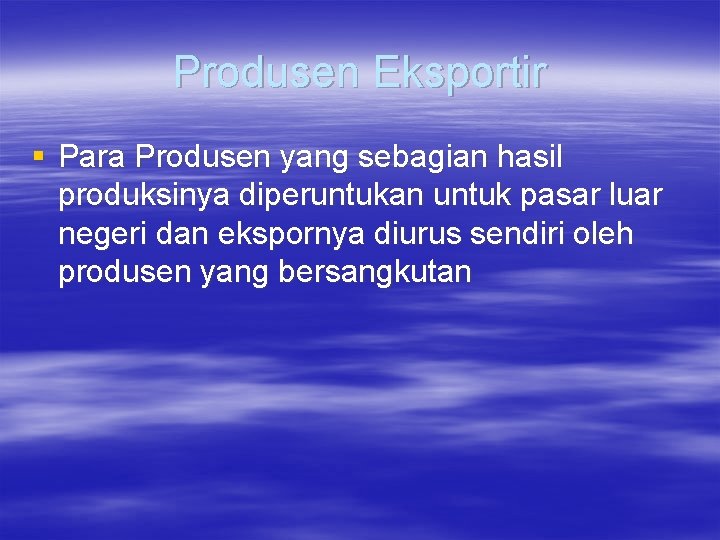 Produsen Eksportir

▪ Para Produsen yang sebagian hasil produksinya diperuntukan untuk pasar luar negeri dan ekspornya diurus sendiri oleh produsen yang bersangkutan